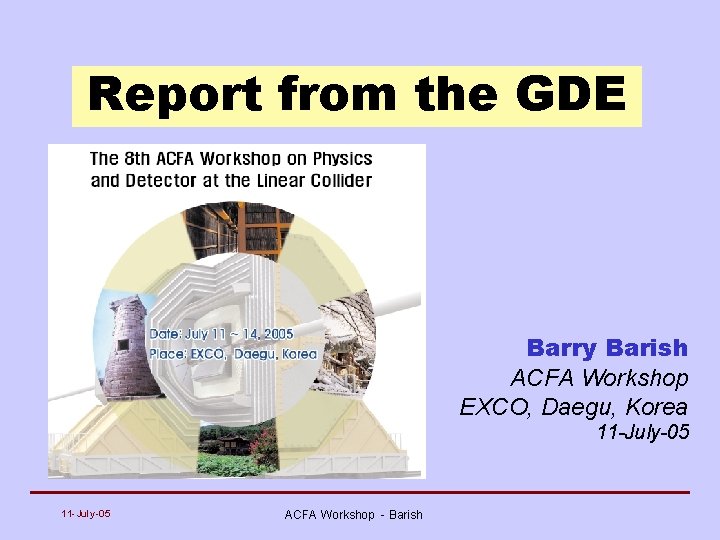 Report from the GDE

The 8th ACFA Workshop on Physics and Detector at the Linear Collider

Date: July 11 ~ 14, 2005
Place: EXCO, Daegu, Korea

Barry Barish
ACFA Workshop
EXCO, Daegu, Korea
11-July-05

11-July-05

ACFA Workshop - Barish